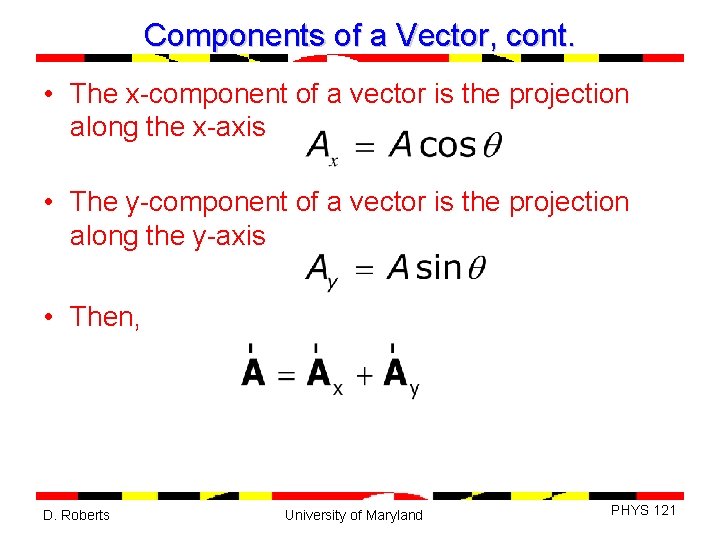 Components of a Vector, cont.

• The x-component of a vector is the projection along the x-axis

$A_x = A\cos\theta$

• The y-component of a vector is the projection along the y-axis

$A_y = A\sin\theta$

• Then,

$\vec{\mathbf{A}} = \vec{\mathbf{A}}_x + \vec{\mathbf{A}}_y$

D. Roberts University of Maryland PHYS 121